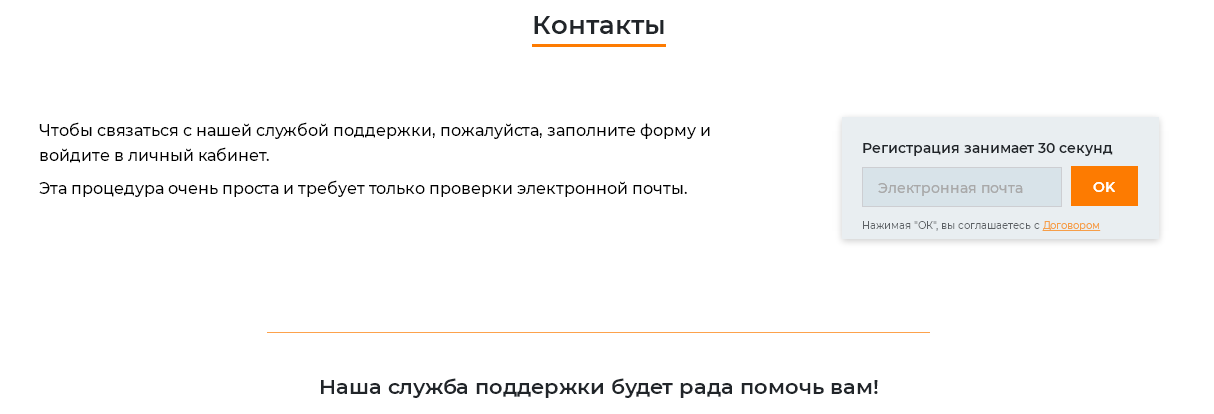 Контакты

Чтобы связаться с нашей службой поддержки, пожалуйста, заполните форму и войдите в личный кабинет.

Эта процедура очень проста и требует только проверки электронной почты.

Регистрация занимает 30 секунд

Электронная почта

OK

Нажимая "OK", вы соглашаетесь с Договором

Наша служба поддержки будет рада помочь вам!